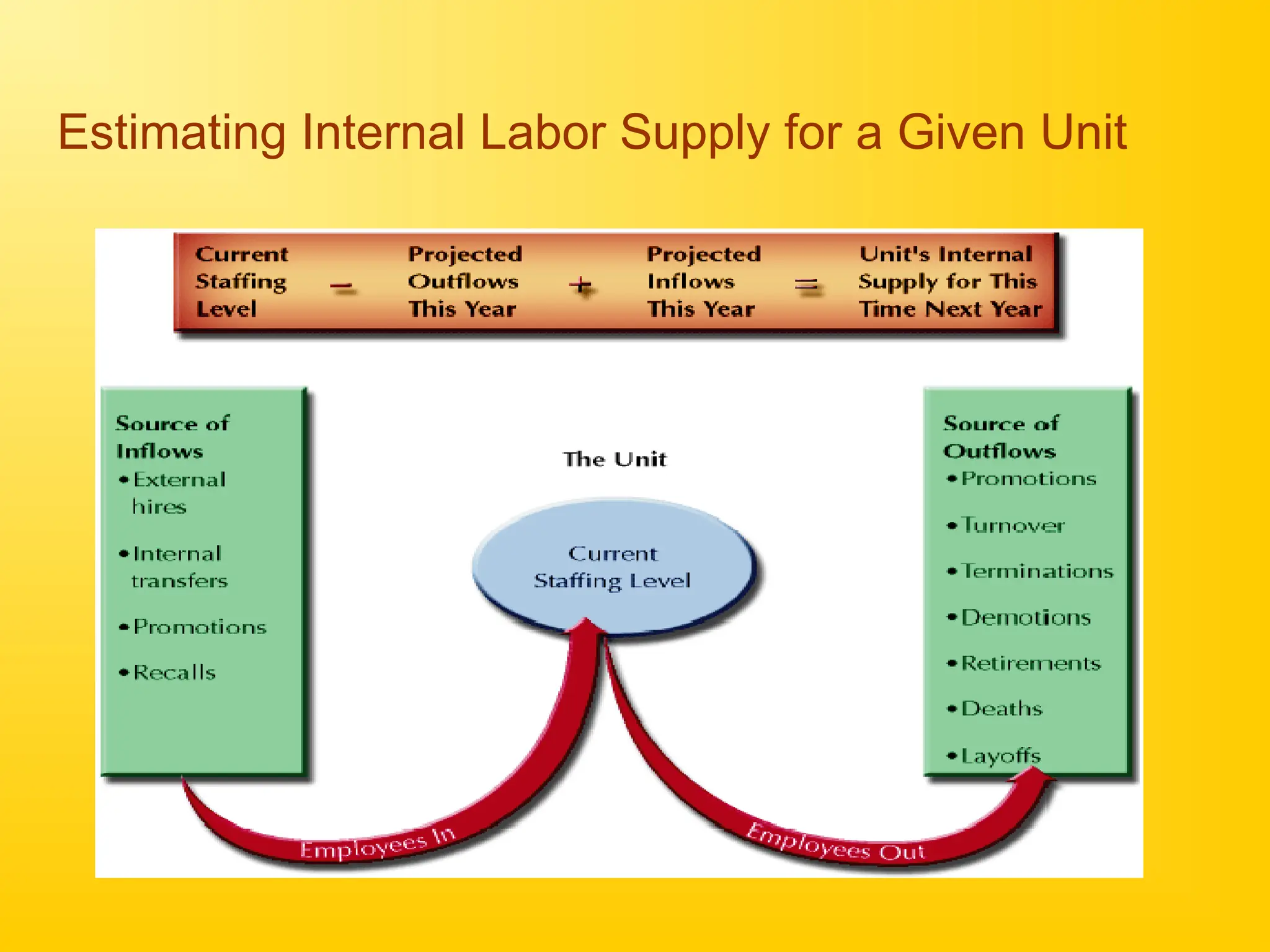 Estimating Internal Labor Supply for a Given Unit

Current Staffing Level − Projected Outflows This Year + Projected Inflows This Year = Unit's Internal Supply for This Time Next Year

Source of Inflows
• External hires
• Internal transfers
• Promotions
• Recalls

The Unit

Current Staffing Level

Source of Outflows
• Promotions
• Turnover
• Terminations
• Demotions
• Retirements
• Deaths
• Layoffs

Employees In

Employees Out